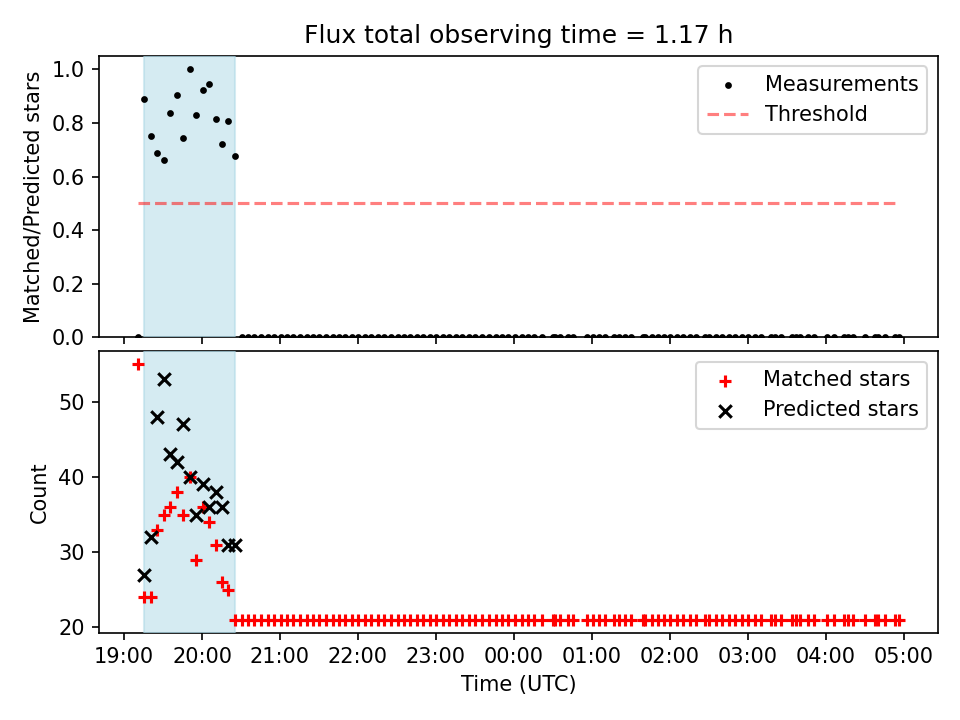 Flux total observing time = 1.17 h

Matched/Predicted stars

1.0
0.8
0.6
0.4
0.2
0.0

Measurements
Threshold

Count

50
40
30
20

Matched stars
Predicted stars

19:00 20:00 21:00 22:00 23:00 00:00 01:00 02:00 03:00 04:00 05:00

Time (UTC)